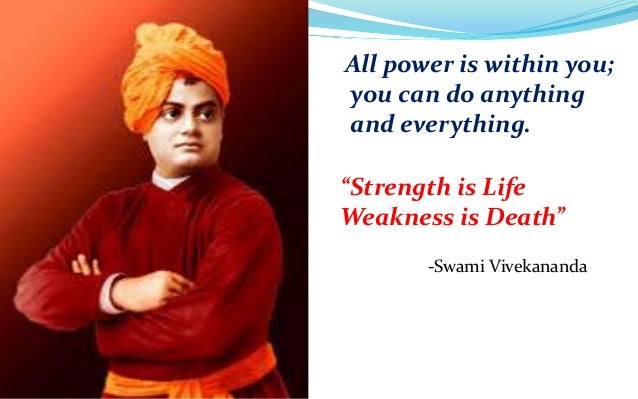 All power is within you; you can do anything and everything.

“Strength is Life Weakness is Death”

-Swami Vivekananda